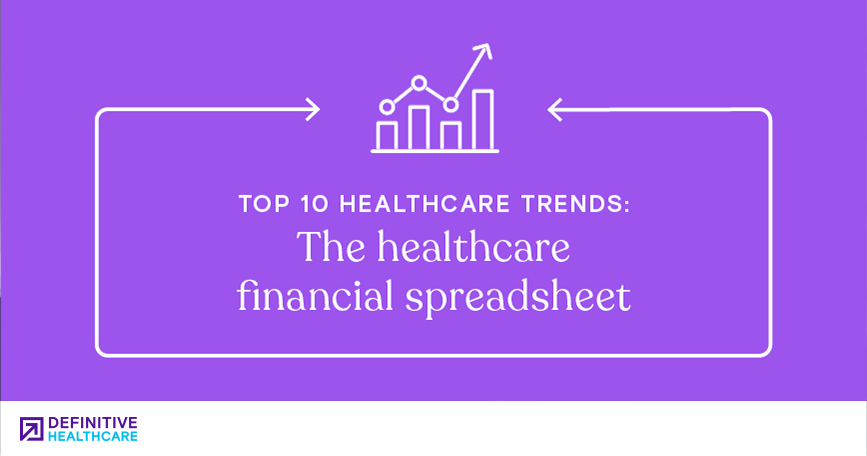 TOP 10 HEALTHCARE TRENDS:
The healthcare financial spreadsheet

DEFINITIVE
HEALTHCARE